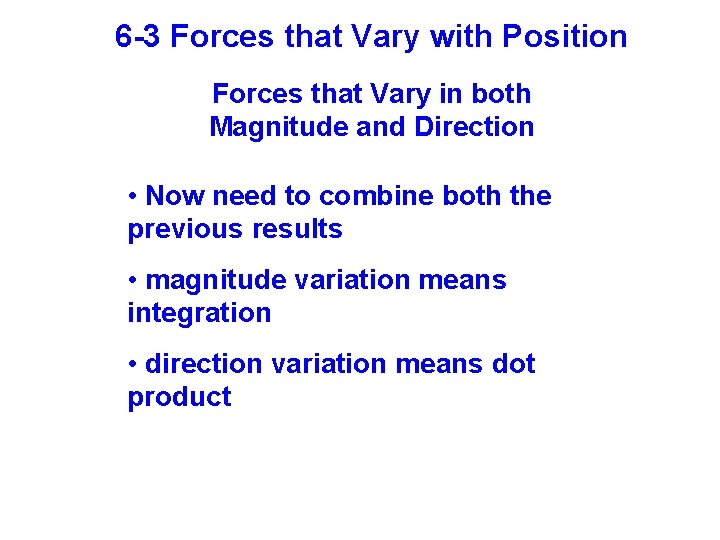 6-3 Forces that Vary with Position

Forces that Vary in both Magnitude and Direction

• Now need to combine both the previous results

• magnitude variation means integration

• direction variation means dot product